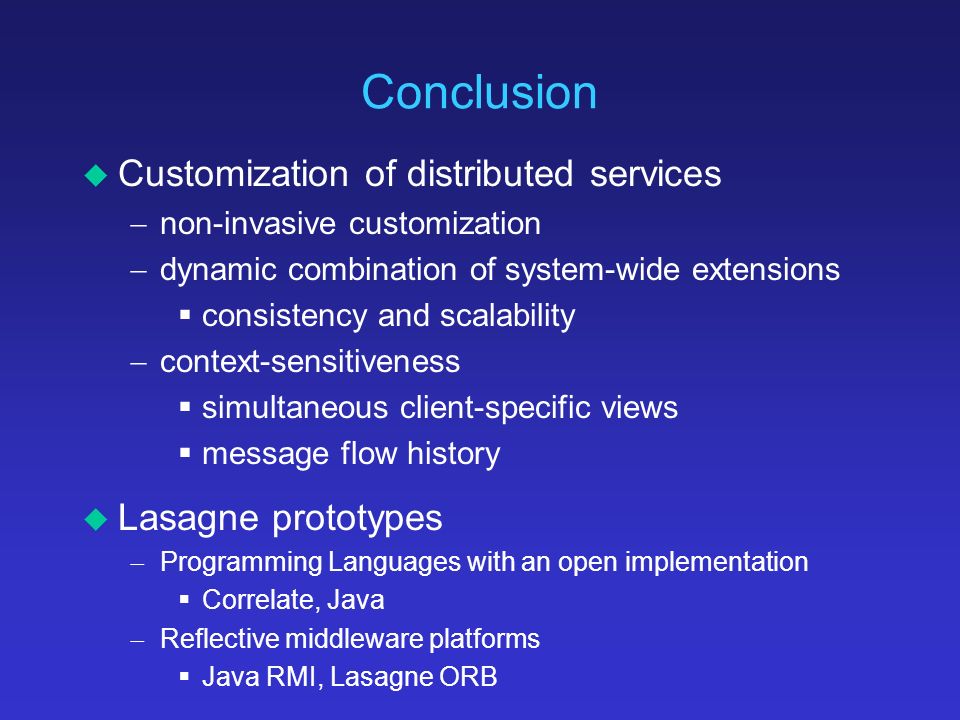 Conclusion

◆ Customization of distributed services
– non-invasive customization
– dynamic combination of system-wide extensions
▪ consistency and scalability
– context-sensitiveness
▪ simultaneous client-specific views
▪ message flow history

◆ Lasagne prototypes
– Programming Languages with an open implementation
▪ Correlate, Java
– Reflective middleware platforms
▪ Java RMI, Lasagne ORB